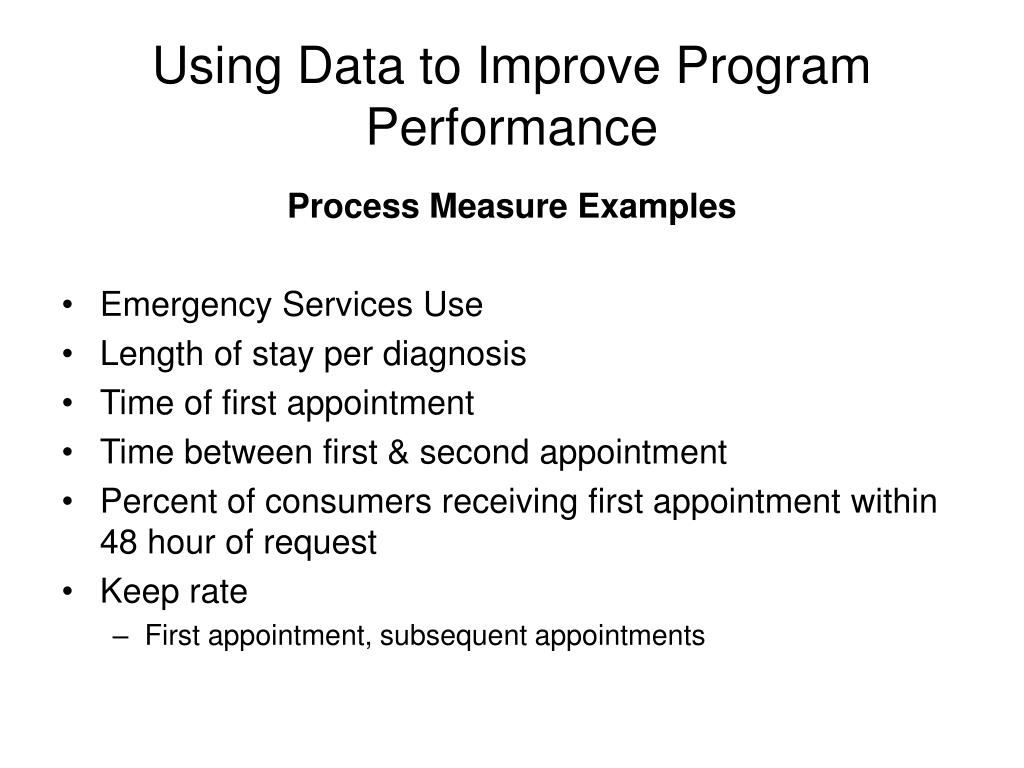 Using Data to Improve Program Performance

Process Measure Examples

• Emergency Services Use
• Length of stay per diagnosis
• Time of first appointment
• Time between first & second appointment
• Percent of consumers receiving first appointment within 48 hour of request
• Keep rate
– First appointment, subsequent appointments